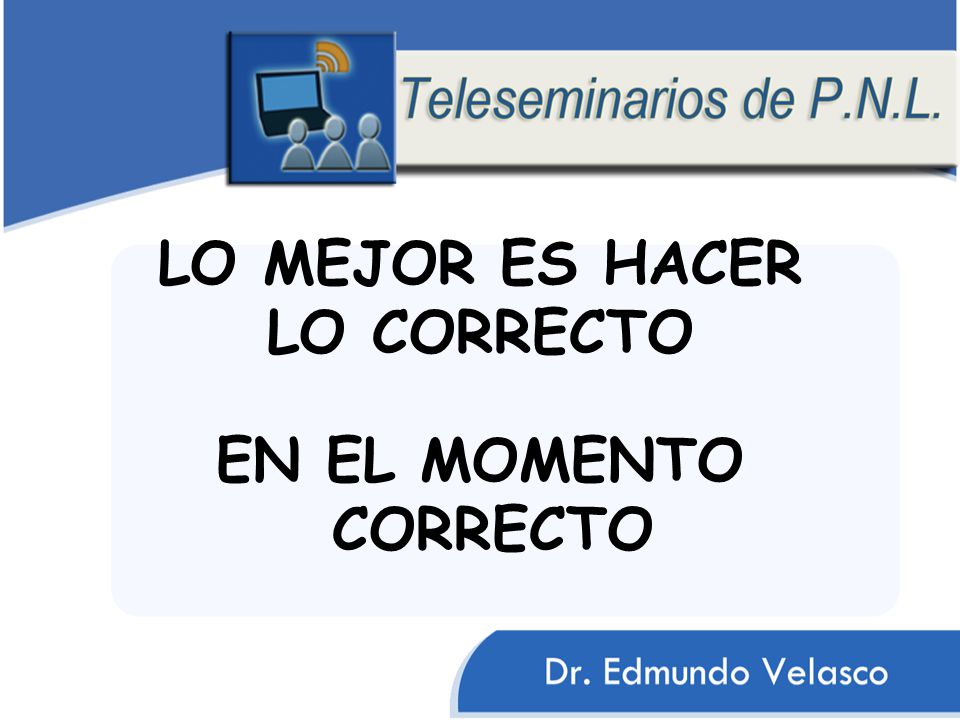 Teleseminarios de P.N.L.

LO MEJOR ES HACER LO CORRECTO

EN EL MOMENTO CORRECTO

Dr. Edmundo Velasco